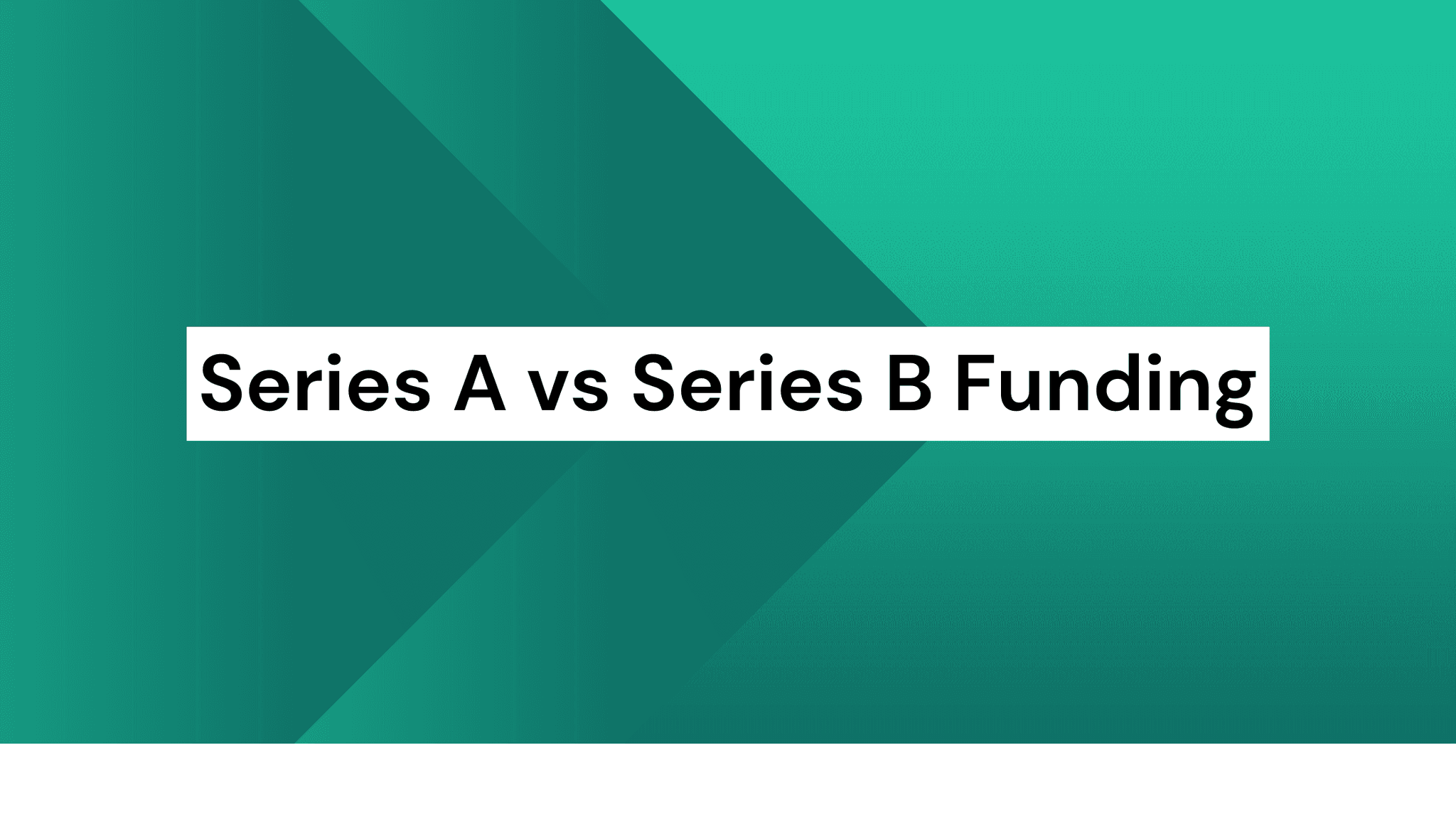 Series A vs Series B Funding